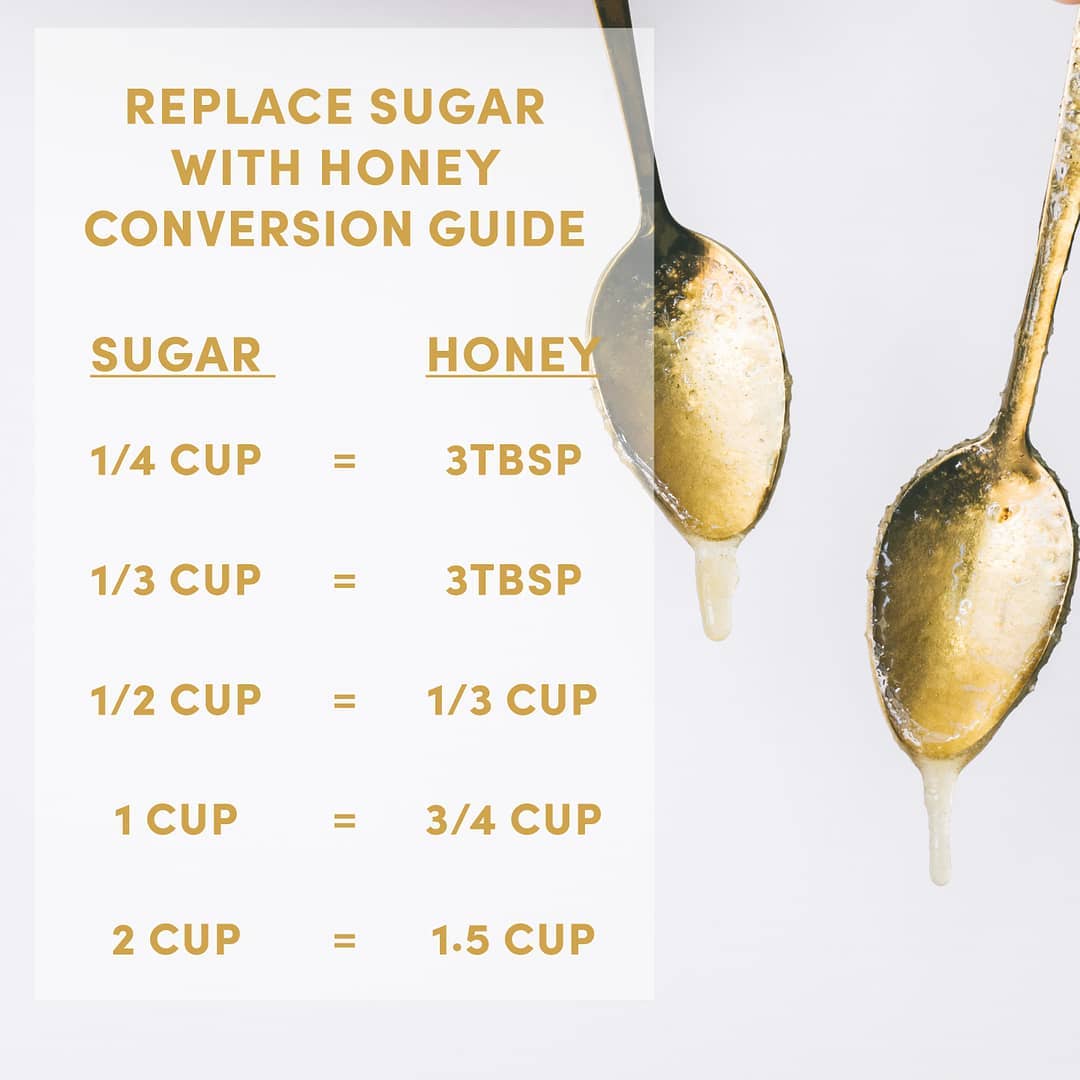 REPLACE SUGAR WITH HONEY CONVERSION GUIDE

| SUGAR | | HONEY |
|---|---|---|
| 1/4 CUP | = | 3TBSP |
| 1/3 CUP | = | 3TBSP |
| 1/2 CUP | = | 1/3 CUP |
| 1 CUP | = | 3/4 CUP |
| 2 CUP | = | 1.5 CUP |